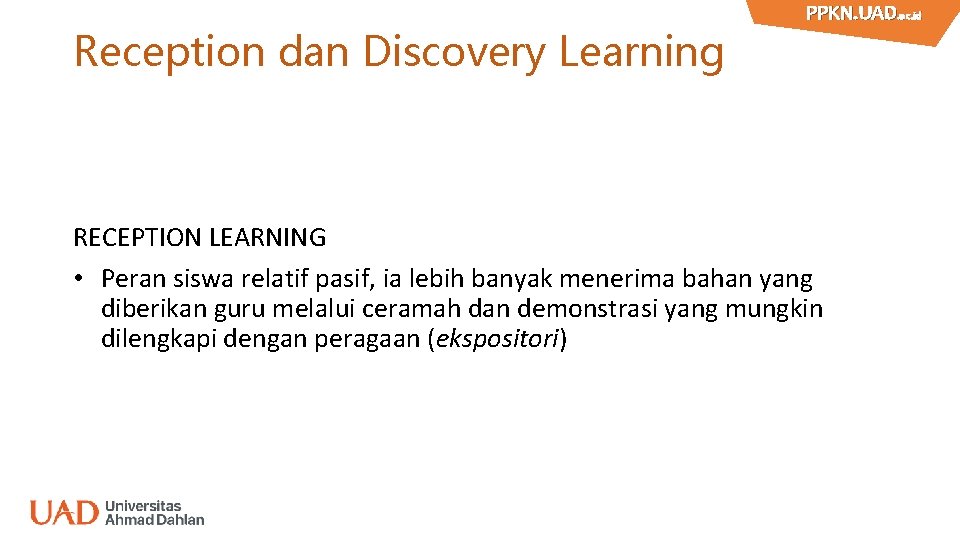 PPKN.UAD.ac.id

Reception dan Discovery Learning

RECEPTION LEARNING

• Peran siswa relatif pasif, ia lebih banyak menerima bahan yang diberikan guru melalui ceramah dan demonstrasi yang mungkin dilengkapi dengan peragaan (ekspositori)

UAD Universitas Ahmad Dahlan